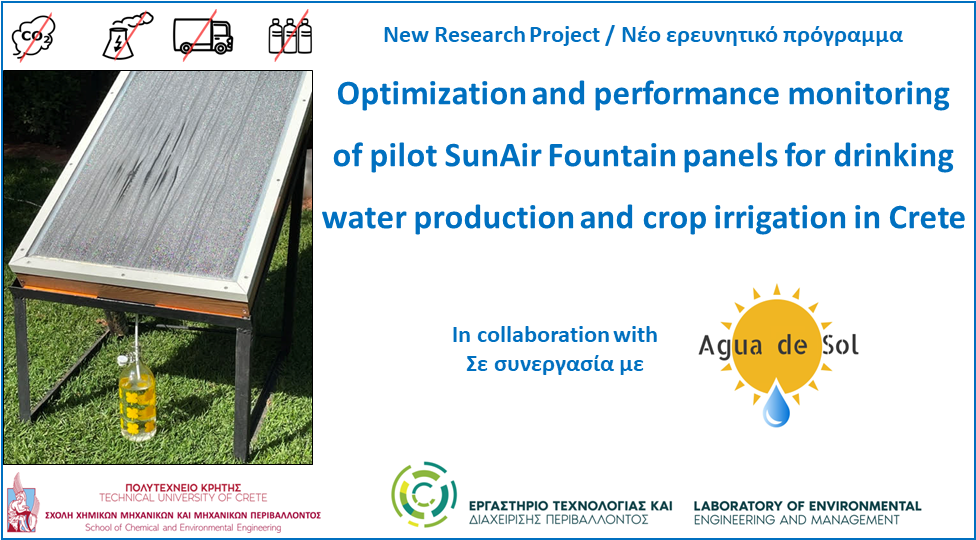 $CO_2$

New Research Project / Νέο ερευνητικό πρόγραμμα

Optimization and performance monitoring of pilot SunAir Fountain panels for drinking water production and crop irrigation in Crete

In collaboration with
Σε συνεργασία με

Agua de Sol

ΠΟΛΥΤΕΧΝΕΙΟ ΚΡΗΤΗΣ
TECHNICAL UNIVERSITY OF CRETE
ΣΧΟΛΗ ΧΗΜΙΚΩΝ ΜΗΧΑΝΙΚΩΝ ΚΑΙ ΜΗΧΑΝΙΚΩΝ ΠΕΡΙΒΑΛΛΟΝΤΟΣ
School of Chemical and Environmental Engineering

ΕΡΓΑΣΤΗΡΙΟ ΤΕΧΝΟΛΟΓΙΑΣ ΚΑΙ ΔΙΑΧΕΙΡΙΣΗΣ ΠΕΡΙΒΑΛΛΟΝΤΟΣ

LABORATORY OF ENVIRONMENTAL ENGINEERING AND MANAGEMENT